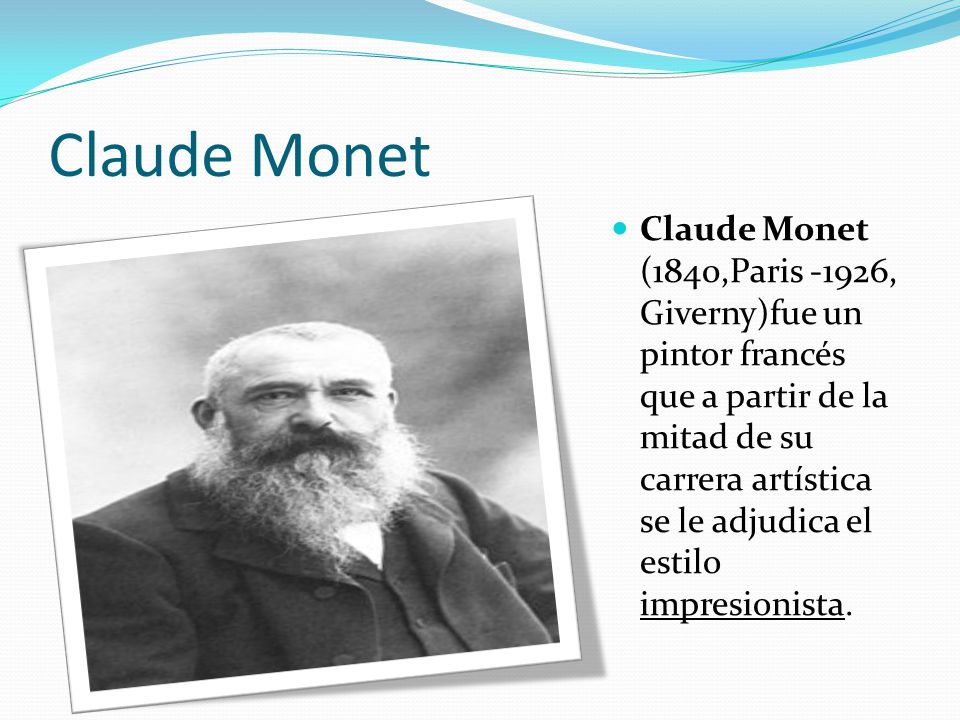 Claude Monet

Claude Monet (1840,Paris -1926, Giverny)fue un pintor francés que a partir de la mitad de su carrera artística se le adjudica el estilo impresionista.